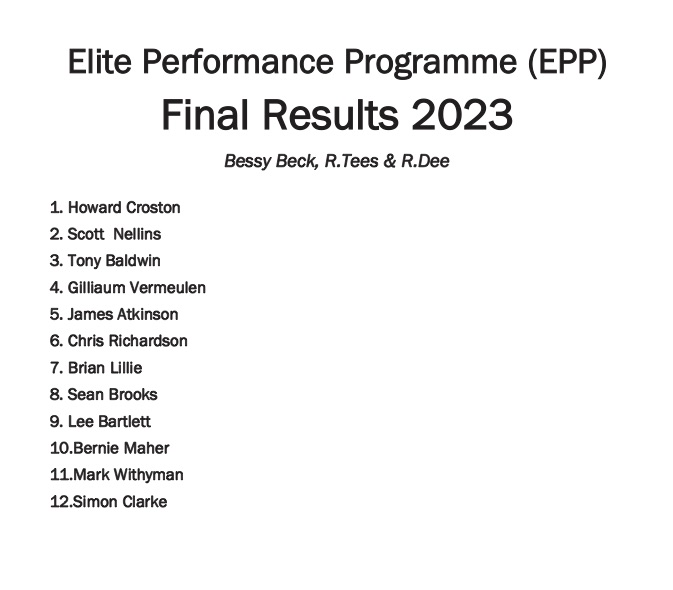 Elite Performance Programme (EPP)

Final Results 2023

Bessy Beck, R.Tees & R.Dee

1. Howard Croston
2. Scott Nellins
3. Tony Baldwin
4. Gilliaum Vermeulen
5. James Atkinson
6. Chris Richardson
7. Brian Lillie
8. Sean Brooks
9. Lee Bartlett
10.Bernie Maher
11.Mark Withyman
12.Simon Clarke